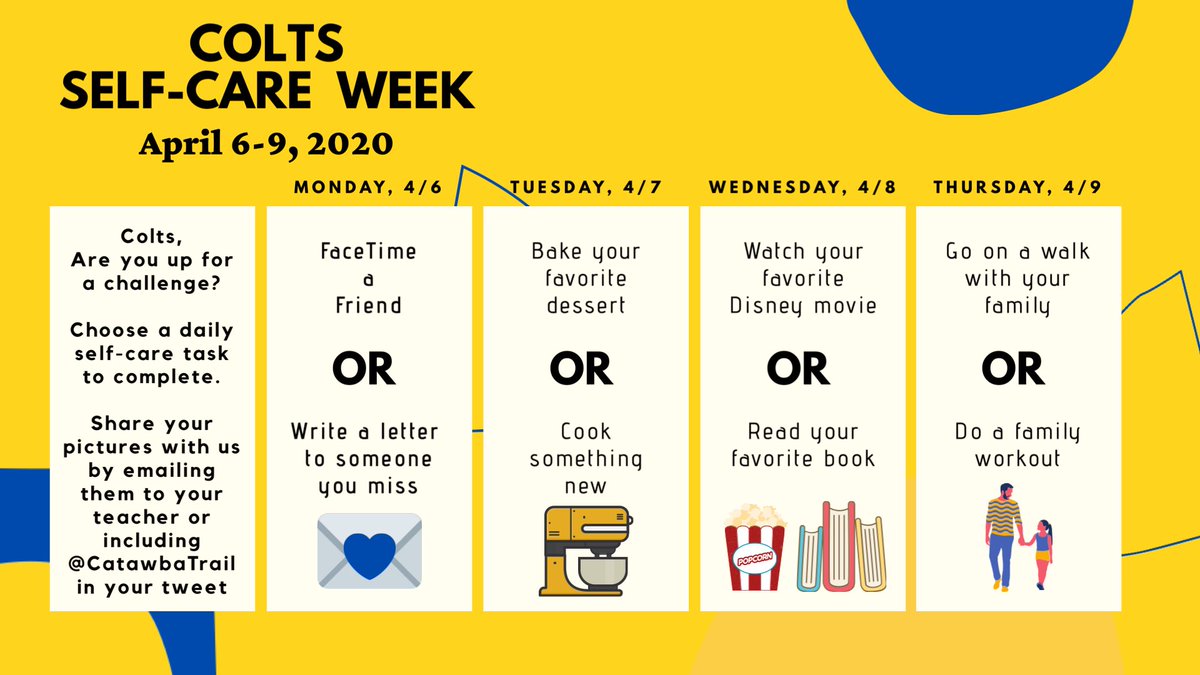 COLTS
SELF-CARE WEEK
April 6-9, 2020

Colts,
Are you up for a challenge?

Choose a daily self-care task to complete.

Share your pictures with us by emailing them to your teacher or including @CatawbaTrail in your tweet

MONDAY, 4/6

FaceTime a Friend

OR

Write a letter to someone you miss

TUESDAY, 4/7

Bake your favorite dessert

OR

Cook something new

WEDNESDAY, 4/8

Watch your favorite Disney movie

OR

Read your favorite book

POPCORN

THURSDAY, 4/9

Go on a walk with your family

OR

Do a family workout